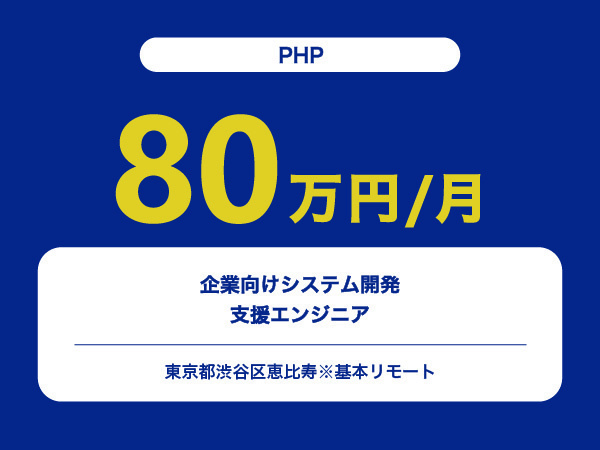 PHP

80万円/月

企業向けシステム開発
支援エンジニア

東京都渋谷区恵比寿※基本リモート